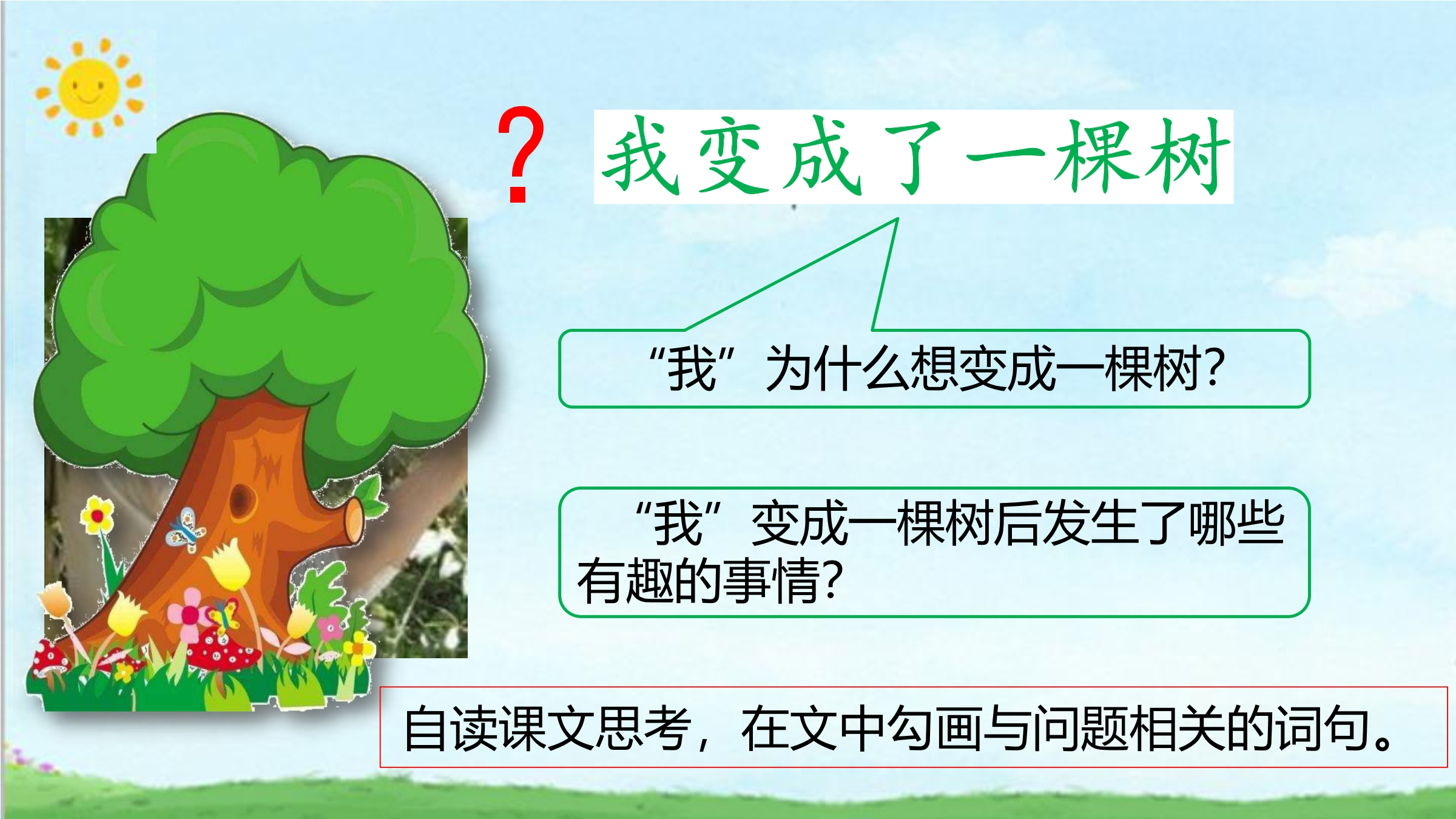 ? 我变成了一棵树

“我”为什么想变成一棵树?

“我”变成一棵树后发生了哪些有趣的事情?

自读课文思考，在文中勾画与问题相关的词句。